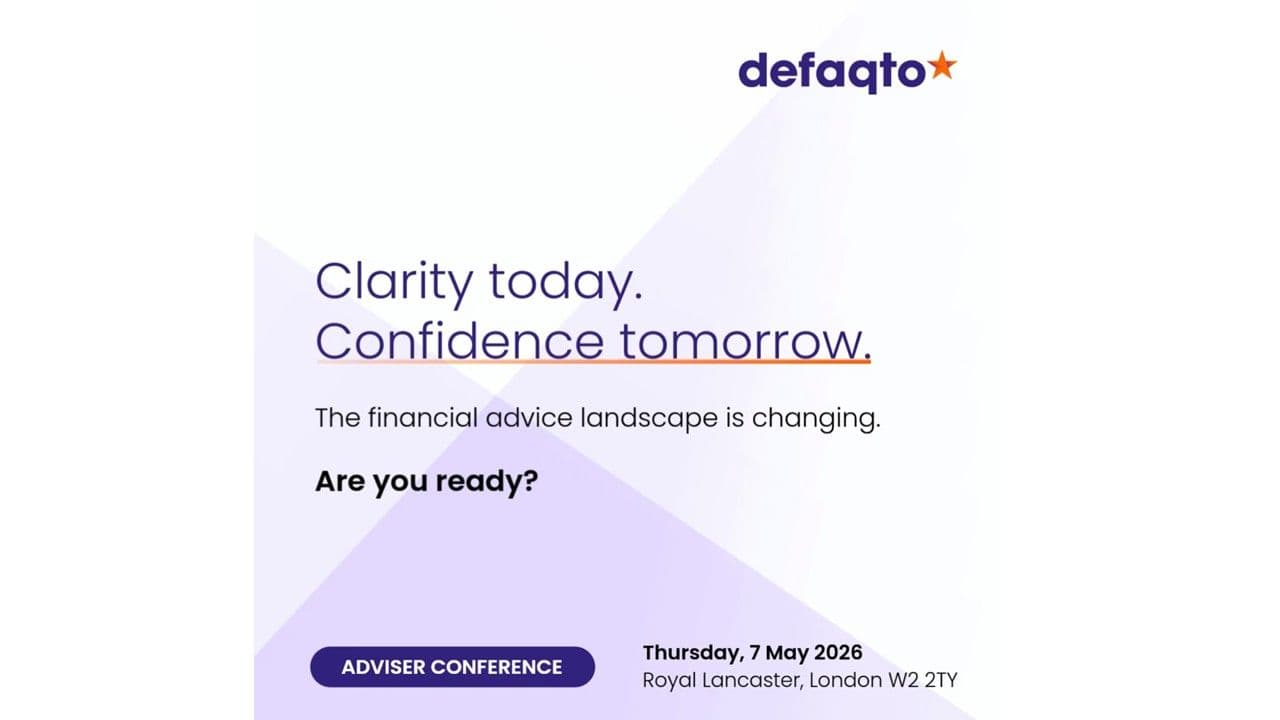 defaqto

Clarity today.
Confidence tomorrow.

The financial advice landscape is changing.

Are you ready?

ADVISER CONFERENCE

Thursday, 7 May 2026
Royal Lancaster, London W2 2TY